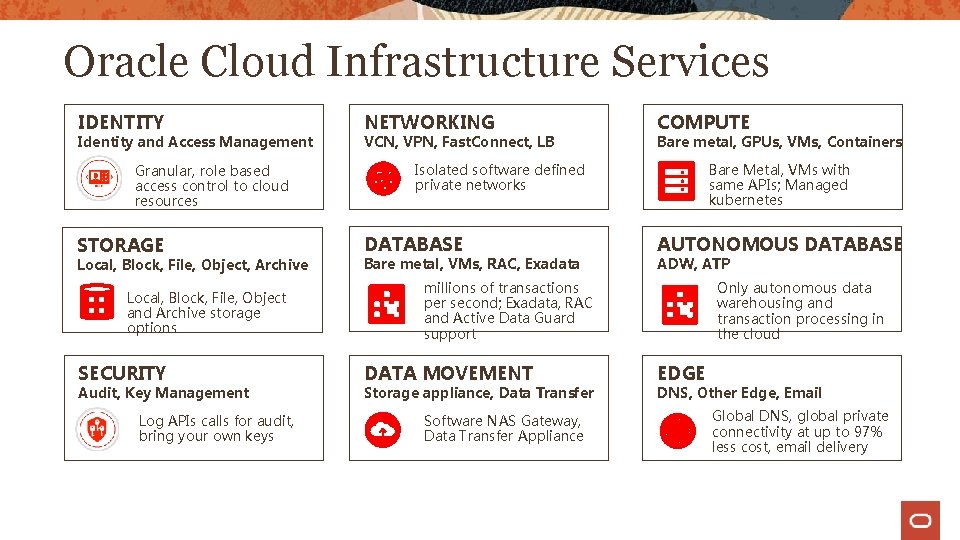 Oracle Cloud Infrastructure Services

IDENTITY
Identity and Access Management
Granular, role based access control to cloud resources

NETWORKING
VCN, VPN, FastConnect, LB
Isolated software defined private networks

COMPUTE
Bare metal, GPUs, VMs, Containers
Bare Metal, VMs with same APIs; Managed kubernetes

STORAGE
Local, Block, File, Object, Archive
Local, Block, File, Object and Archive storage options

DATABASE
Bare metal, VMs, RAC, Exadata
millions of transactions per second; Exadata, RAC and Active Data Guard support

AUTONOMOUS DATABASE
ADW, ATP
Only autonomous data warehousing and transaction processing in the cloud

SECURITY
Audit, Key Management
Log APIs calls for audit, bring your own keys

DATA MOVEMENT
Storage appliance, Data Transfer
Software NAS Gateway, Data Transfer Appliance

EDGE
DNS, Other Edge, Email
Global DNS, global private connectivity at up to 97% less cost, email delivery